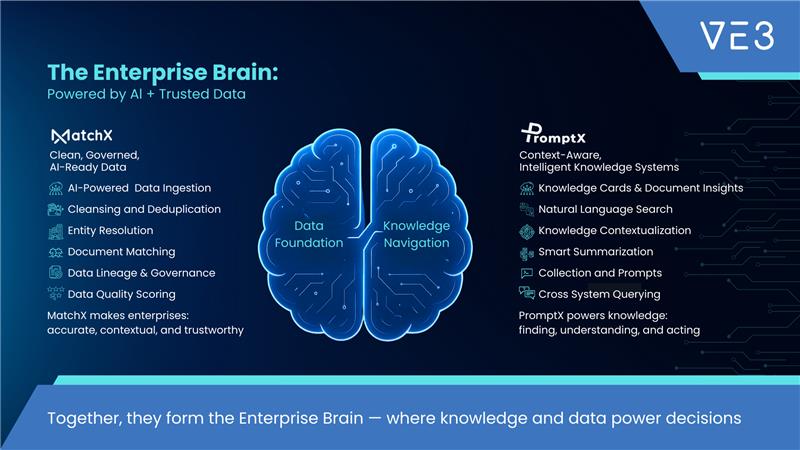 VE3

The Enterprise Brain:
Powered by AI + Trusted Data

MatchX
Clean, Governed, AI-Ready Data

AI-Powered Data Ingestion
Cleansing and Deduplication
Entity Resolution
Document Matching
Data Lineage & Governance
Data Quality Scoring

MatchX makes enterprises: accurate, contextual, and trustworthy

Data Foundation

Knowledge Navigation

PromptX
Context-Aware, Intelligent Knowledge Systems

Knowledge Cards & Document Insights
Natural Language Search
Knowledge Contextualization
Smart Summarization
Collection and Prompts
Cross System Querying

PromptX powers knowledge: finding, understanding, and acting

Together, they form the Enterprise Brain — where knowledge and data power decisions